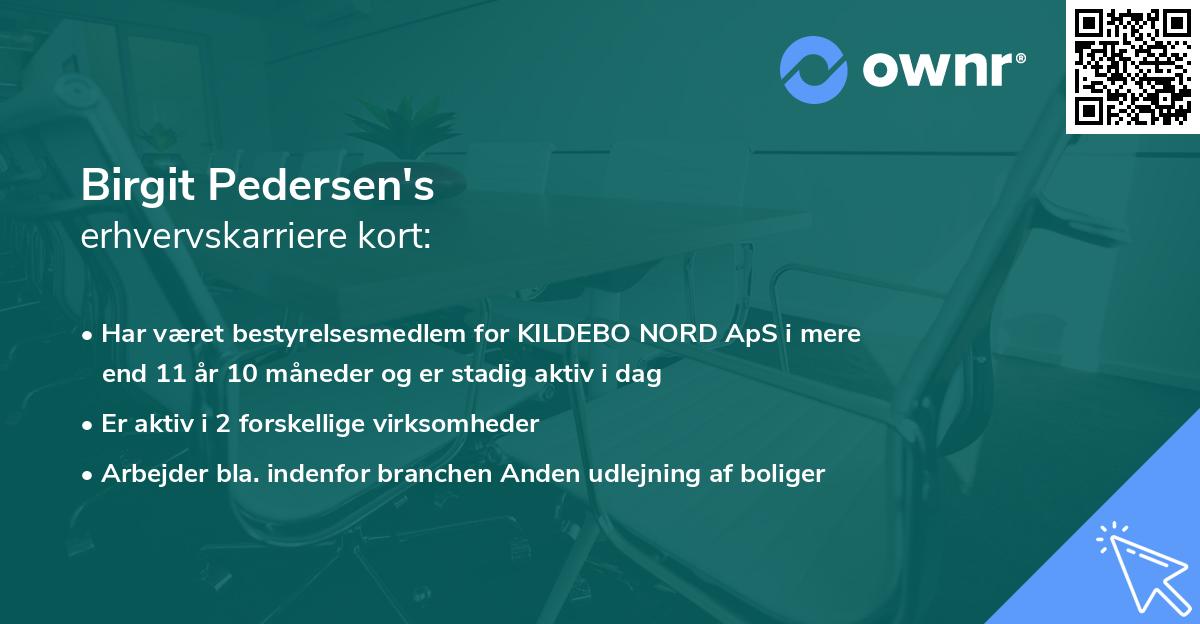 ownr®

Birgit Pedersen's
erhvervskarriere kort:

• Har været bestyrelsesmedlem for KILDEBO NORD ApS i mere end 11 år 10 måneder og er stadig aktiv i dag
• Er aktiv i 2 forskellige virksomheder
• Arbejder bla. indenfor branchen Anden udlejning af boliger